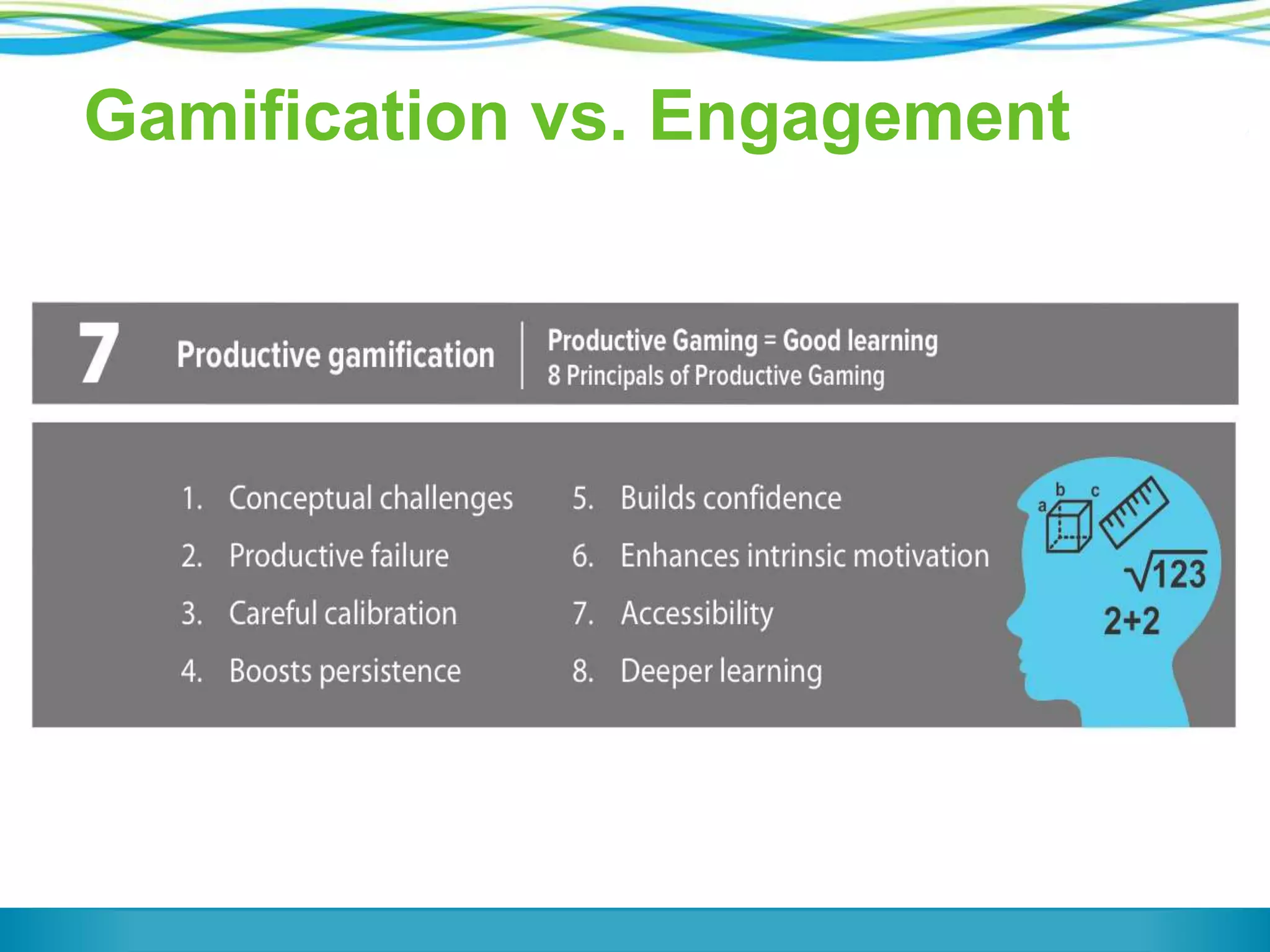 Gamification vs. Engagement

7 Productive gamification

Productive Gaming = Good learning
8 Principals of Productive Gaming

1. Conceptual challenges
2. Productive failure
3. Careful calibration
4. Boosts persistence

5. Builds confidence
6. Enhances intrinsic motivation
7. Accessibility
8. Deeper learning

a b c

$\sqrt{123}$

2+2